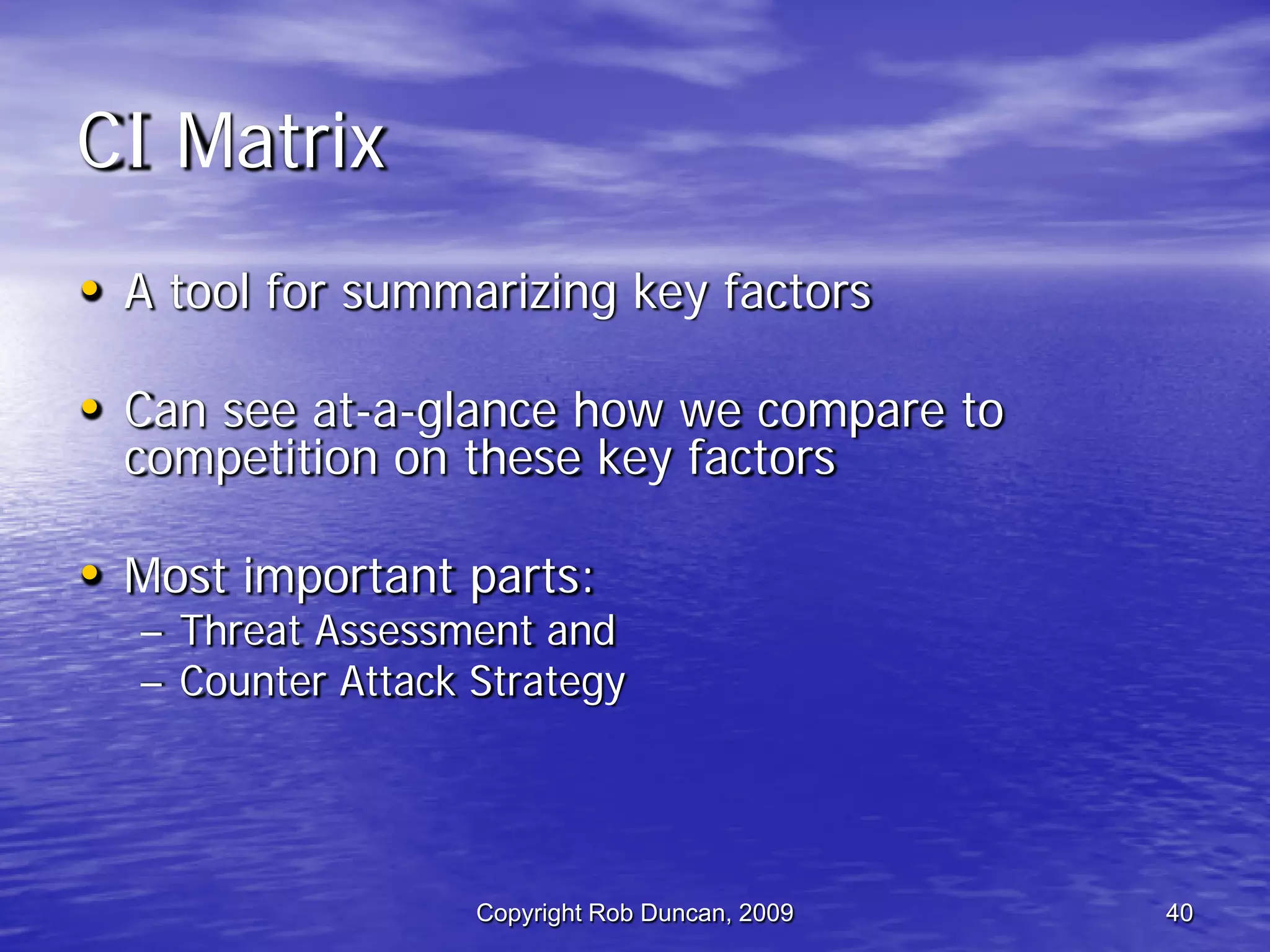 CI Matrix

• A tool for summarizing key factors

• Can see at-a-glance how we compare to competition on these key factors

• Most important parts:
– Threat Assessment and
– Counter Attack Strategy

Copyright Rob Duncan, 2009

40